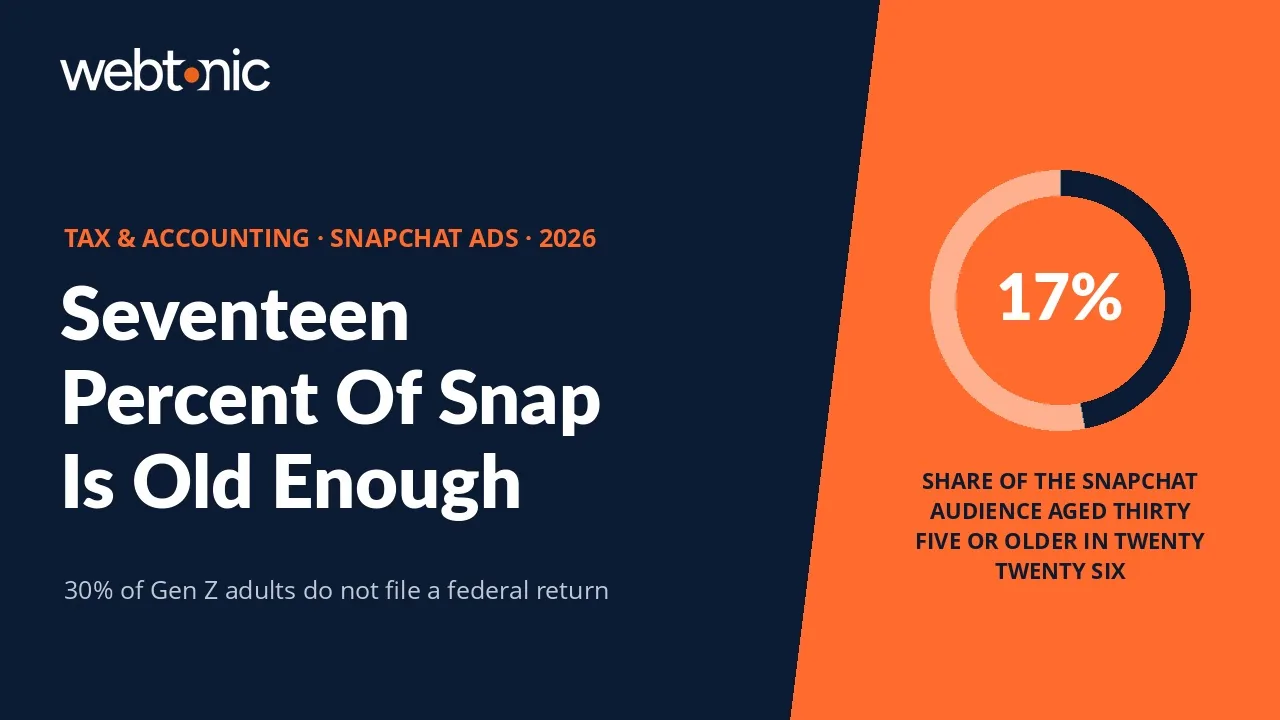 webtonic

TAX & ACCOUNTING · SNAPCHAT ADS · 2026

Seventeen Percent Of Snap Is Old Enough

30% of Gen Z adults do not file a federal return

17%

SHARE OF THE SNAPCHAT AUDIENCE AGED THIRTY FIVE OR OLDER IN TWENTY TWENTY SIX